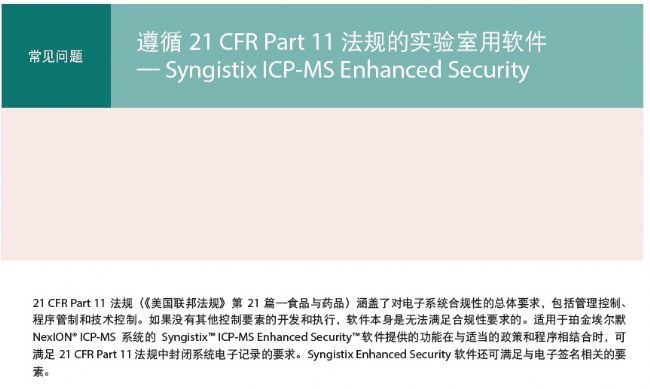 常见问题

遵循 21 CFR Part 11 法规的实验室用软件
— Syngistix ICP-MS Enhanced Security

21 CFR Part 11 法规（《美国联邦法规》第 21 篇—食品与药品）涵盖了对电子系统合规性的总体要求，包括管理控制、程序管制和技术控制。如果没有其他控制要素的开发和执行，软件本身是无法满足合规性要求的。适用于珀金埃尔默 NexION® ICP-MS 系统的 Syngistix™ ICP-MS Enhanced Security™ 软件提供的功能在与适当的政策和程序相结合时，可满足 21 CFR Part 11 法规中封闭系统电子记录的要求。Syngistix Enhanced Security 软件还可满足与电子签名相关的要素。